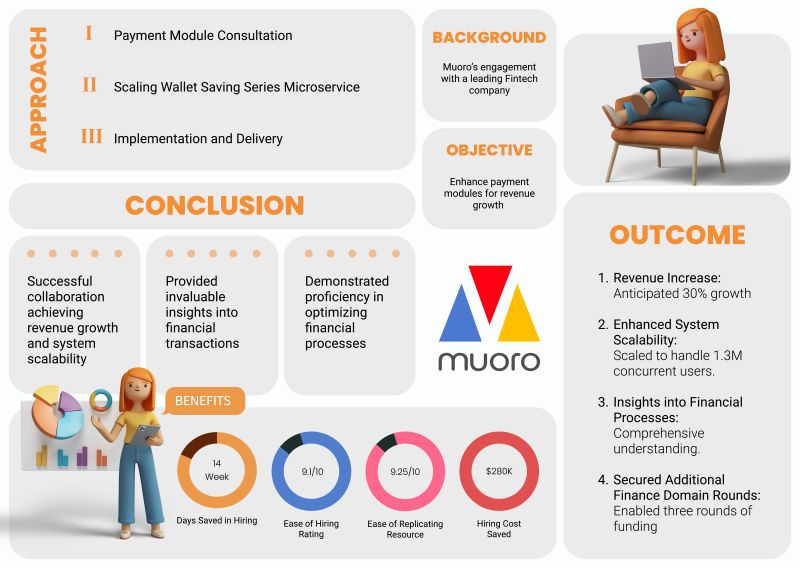 APPROACH

I Payment Module Consultation

II Scaling Wallet Saving Series Microservice

III Implementation and Delivery

BACKGROUND

Muoro's engagement with a leading Fintech company

OBJECTIVE

Enhance payment modules for revenue growth

CONCLUSION

Successful collaboration achieving revenue growth and system scalability

Provided invaluable insights into financial transactions

Demonstrated proficiency in optimizing financial processes

muoro

OUTCOME

1. Revenue Increase: Anticipated 30% growth

2. Enhanced System Scalability: Scaled to handle 1.3M concurrent users.

3. Insights into Financial Processes: Comprehensive understanding.

4. Secured Additional Finance Domain Rounds: Enabled three rounds of funding

BENEFITS

14 Week
Days Saved in Hiring

9.1/10
Ease of Hiring Rating

9.25/10
Ease of Replicating Resource

$280K
Hiring Cost Saved